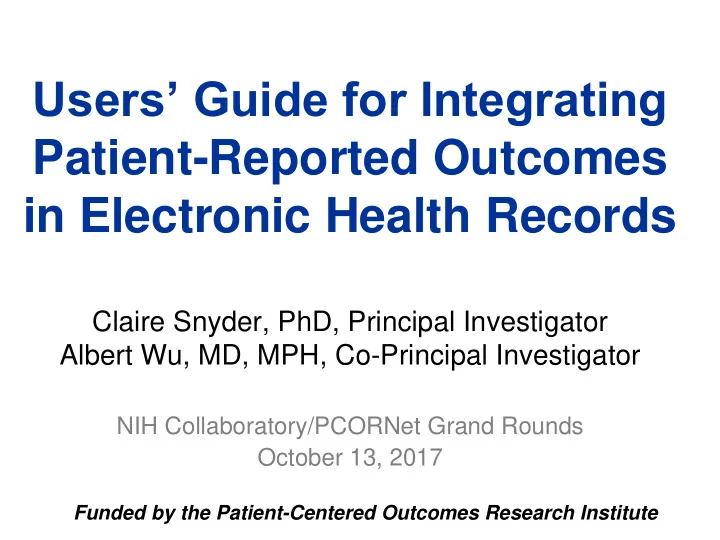 Users’ Guide for Integrating Patient-Reported Outcomes in Electronic Health Records

Claire Snyder, PhD, Principal Investigator
Albert Wu, MD, MPH, Co-Principal Investigator

NIH Collaboratory/PCORNet Grand Rounds
October 13, 2017

Funded by the Patient-Centered Outcomes Research Institute